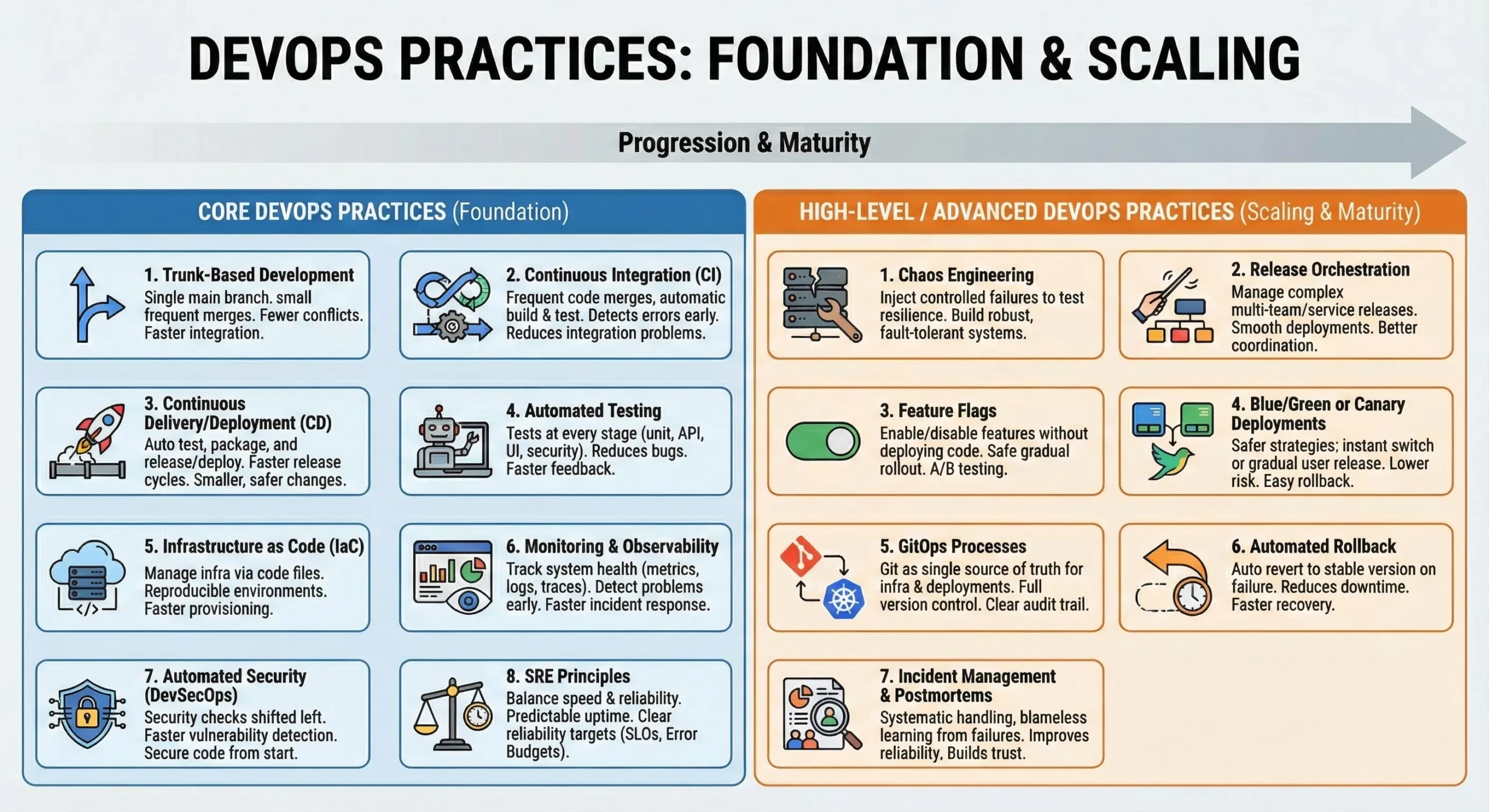 DEVOPS PRACTICES: FOUNDATION & SCALING

Progression & Maturity

CORE DEVOPS PRACTICES (Foundation)

1. Trunk-Based Development
Single main branch. small frequent merges. Fewer conflicts. Faster integration.

2. Continuous Integration (CI)
Frequent code merges, automatic build & test. Detects errors early. Reduces integration problems.

3. Continuous Delivery/Deployment (CD)
Auto test, package, and release/deploy. Faster release cycles. Smaller, safer changes.

4. Automated Testing
Tests at every stage (unit, API, UI, security). Reduces bugs. Faster feedback.

5. Infrastructure as Code (IaC)
Manage infra via code files. Reproducible environments. Faster provisioning.

6. Monitoring & Observability
Track system health (metrics, logs, traces). Detect problems early. Faster incident response.

7. Automated Security (DevSecOps)
Security checks shifted left. Faster vulnerability detection. Secure code from start.

8. SRE Principles
Balance speed & reliability. Predictable uptime. Clear reliability targets (SLOs, Error Budgets).

HIGH-LEVEL / ADVANCED DEVOPS PRACTICES (Scaling & Maturity)

1. Chaos Engineering
Inject controlled failures to test resilience. Build robust, fault-tolerant systems.

2. Release Orchestration
Manage complex multi-team/service releases. Smooth deployments. Better coordination.

3. Feature Flags
Enable/disable features without deploying code. Safe gradual rollout. A/B testing.

4. Blue/Green or Canary Deployments
Safer strategies; instant switch or gradual user release. Lower risk. Easy rollback.

5. GitOps Processes
Git as single source of truth for infra & deployments. Full version control. Clear audit trail.

6. Automated Rollback
Auto revert to stable version on failure. Reduces downtime. Faster recovery.

7. Incident Management & Postmortems
Systematic handling, blameless learning from failures. Improves reliability. Builds trust.